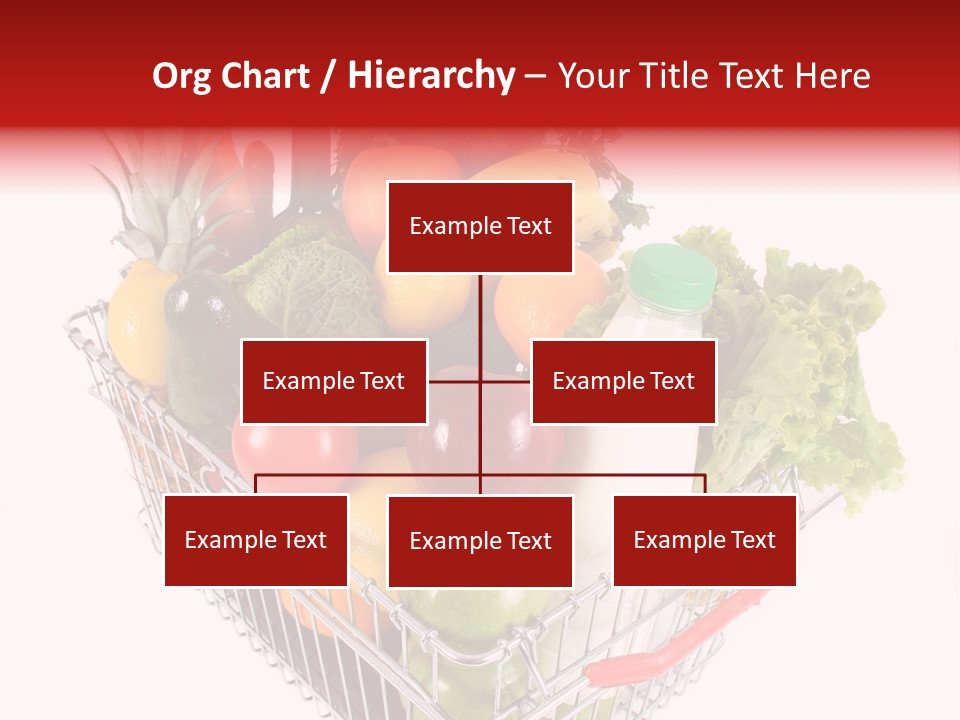 Org Chart / Hierarchy – Your Title Text Here

Example Text

Example Text

Example Text

Example Text

Example Text

Example Text